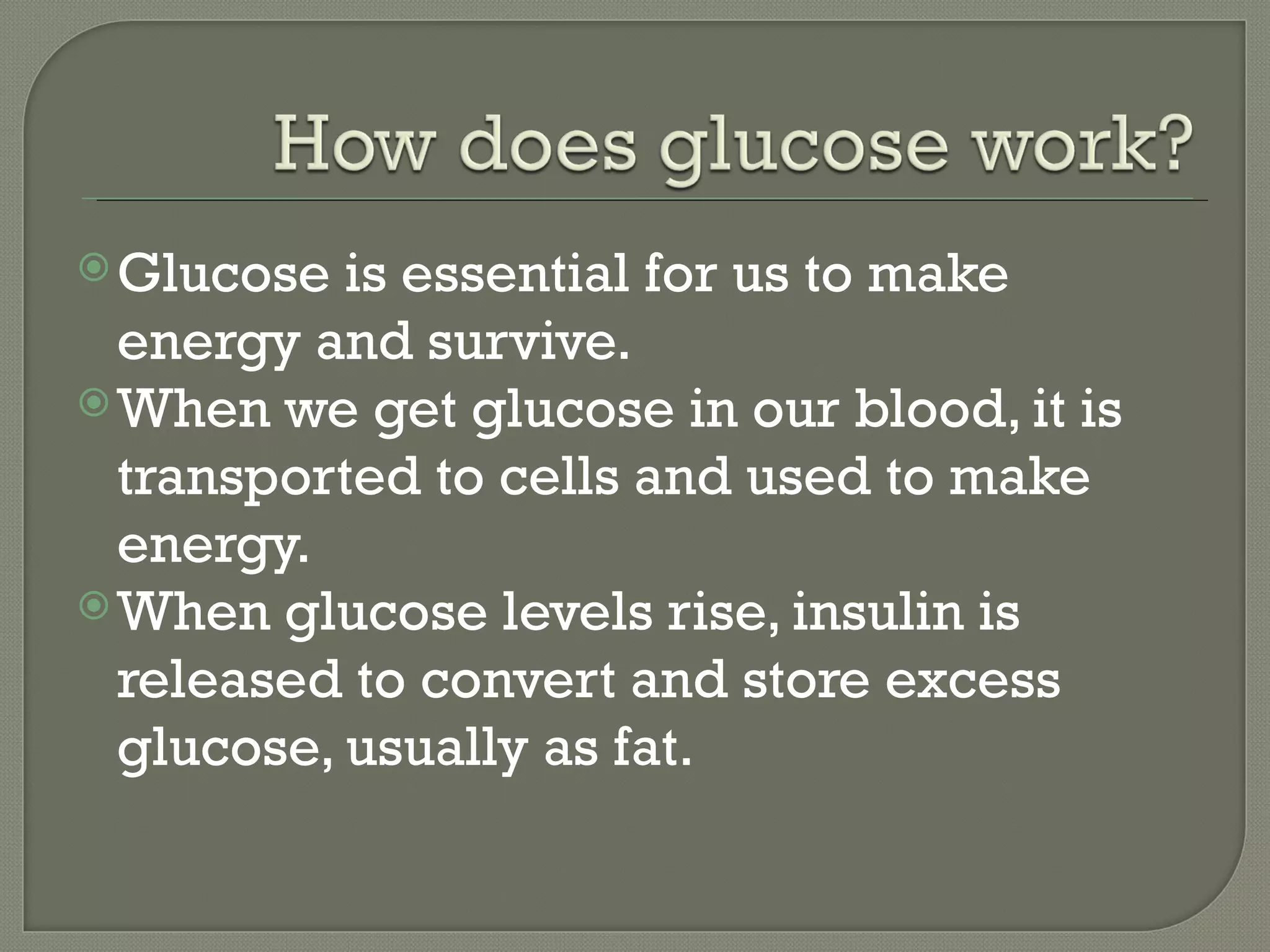 How does glucose work?

Glucose is essential for us to make energy and survive.

When we get glucose in our blood, it is transported to cells and used to make energy.

When glucose levels rise, insulin is released to convert and store excess glucose, usually as fat.